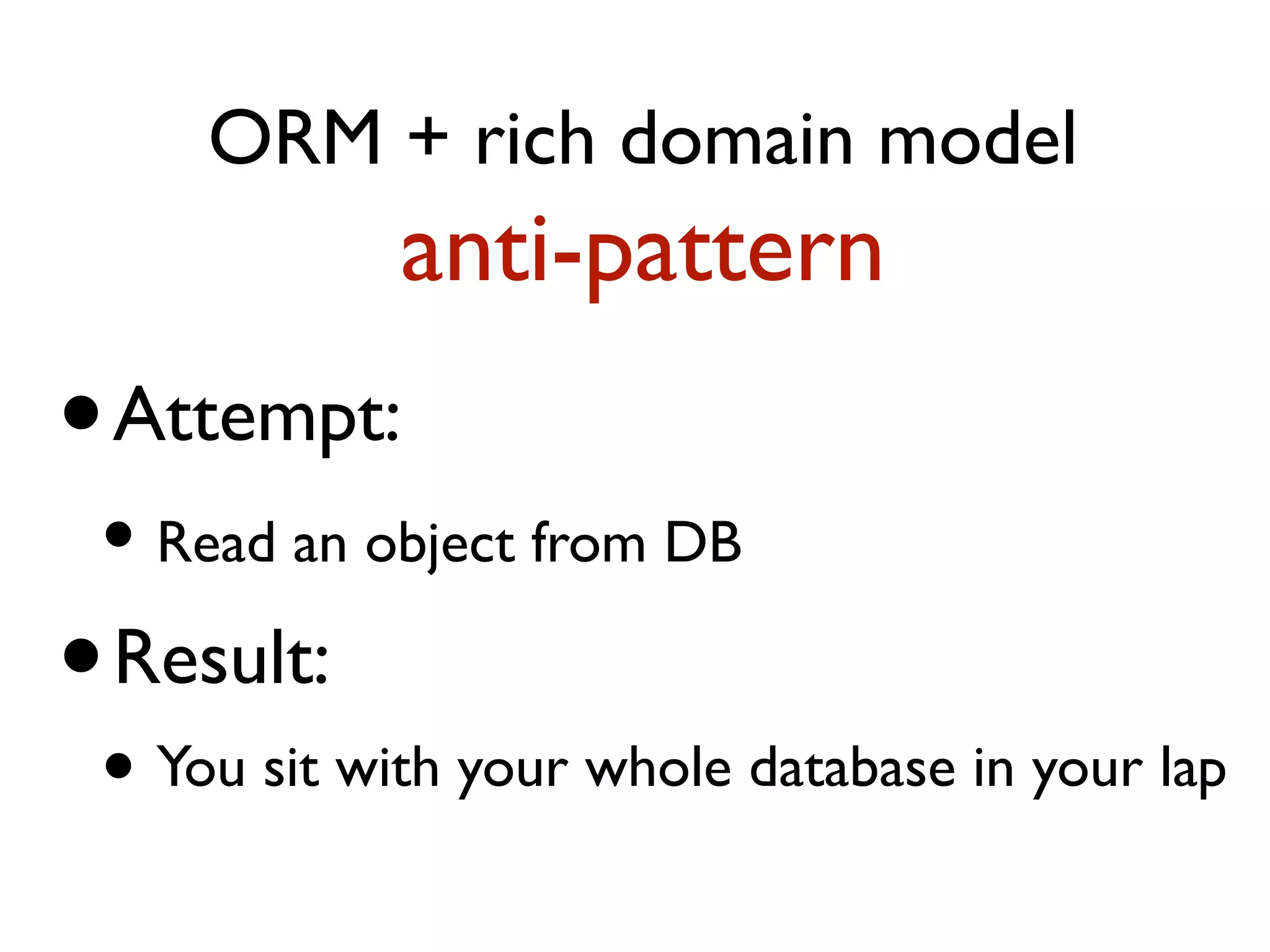 ORM + rich domain model
anti-pattern

• Attempt:

• Read an object from DB

• Result:

• You sit with your whole database in your lap